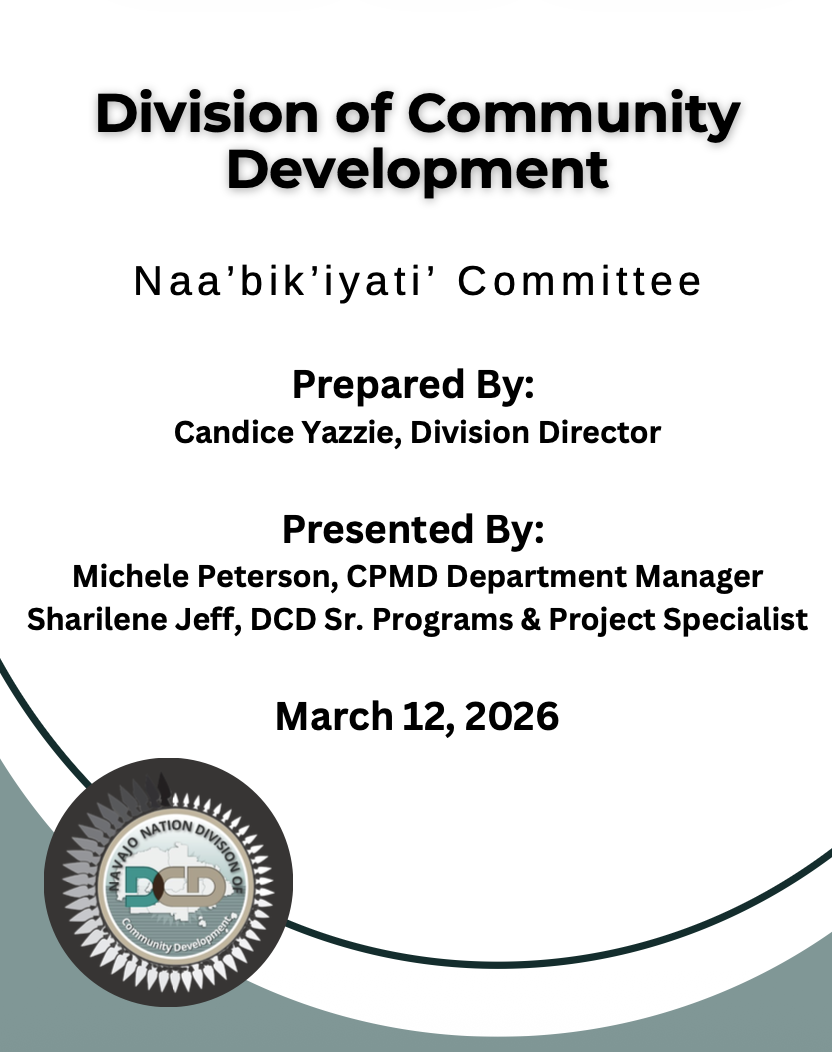 Division of Community Development

Naa’bik’iyati’ Committee

Prepared By:
Candice Yazzie, Division Director

Presented By:
Michele Peterson, CPMD Department Manager
Sharilene Jeff, DCD Sr. Programs & Project Specialist

March 12, 2026

NAVAJO NATION DIVISION OF
DCD
Community Development